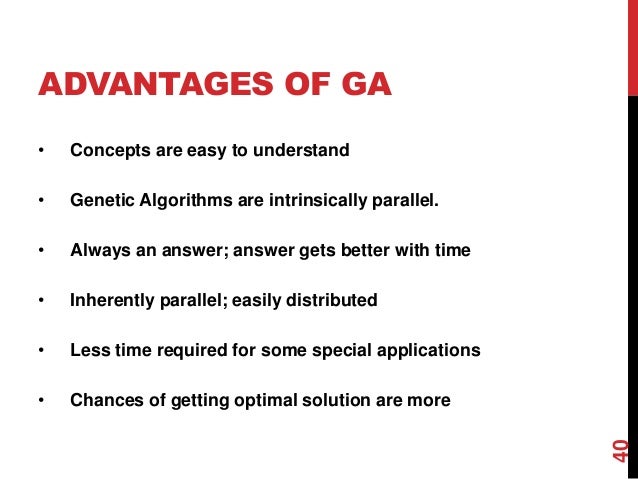 ADVANTAGES OF GA

• Concepts are easy to understand

• Genetic Algorithms are intrinsically parallel.

• Always an answer; answer gets better with time

• Inherently parallel; easily distributed

• Less time required for some special applications

• Chances of getting optimal solution are more

40